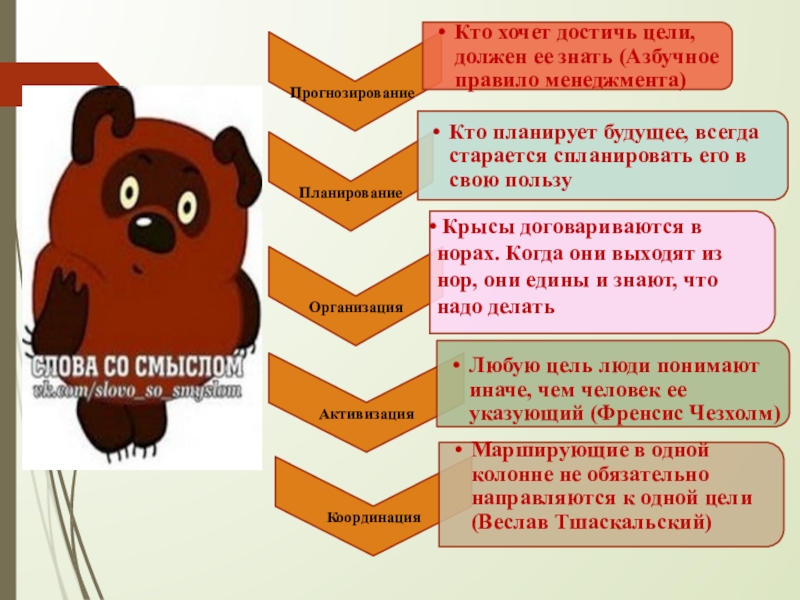 СЛОВА СО СМЫСЛОМ
vk.com/slovo_so_smyslom

Прогнозирование
• Кто хочет достичь цели, должен ее знать (Азбучное правило менеджмента)

Планирование
• Кто планирует будущее, всегда старается спланировать его в свою пользу

Организация
• Крысы договариваются в норах. Когда они выходят из нор, они едины и знают, что надо делать

Активизация
• Любую цель люди понимают иначе, чем человек ее указующий (Френсис Чезхолм)

Координация
• Марширующие в одной колонне не обязательно направляются к одной цели (Веслав Тшаскальский)